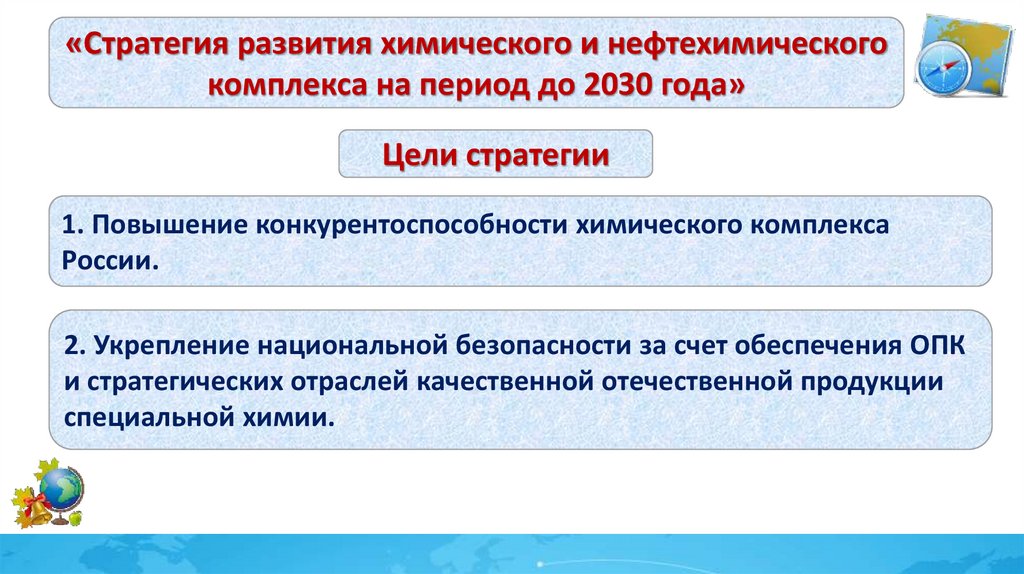 «Стратегия развития химического и нефтехимического комплекса на период до 2030 года»

Цели стратегии

1. Повышение конкурентоспособности химического комплекса России.

2. Укрепление национальной безопасности за счет обеспечения ОПК и стратегических отраслей качественной отечественной продукции специальной химии.